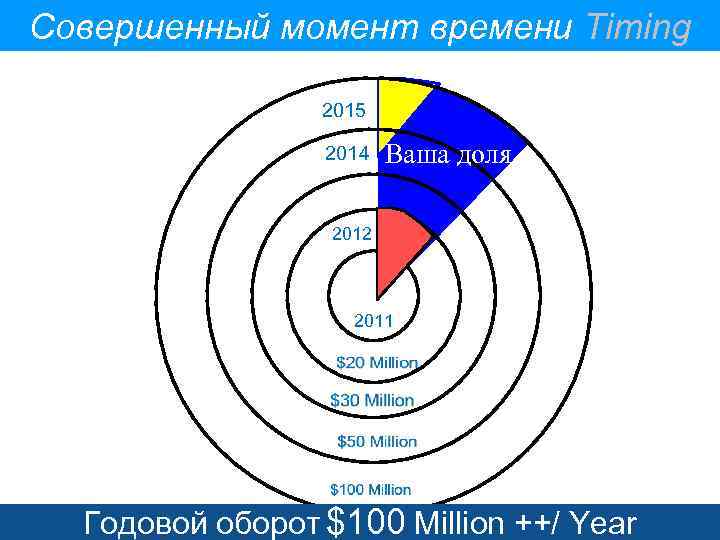 Совершенный момент времени Timing

2015

2014

Ваша доля

2012

2011

\$20 Million

\$30 Million

\$50 Million

\$100 Million

Годовой оборот \$100 Million ++/ Year